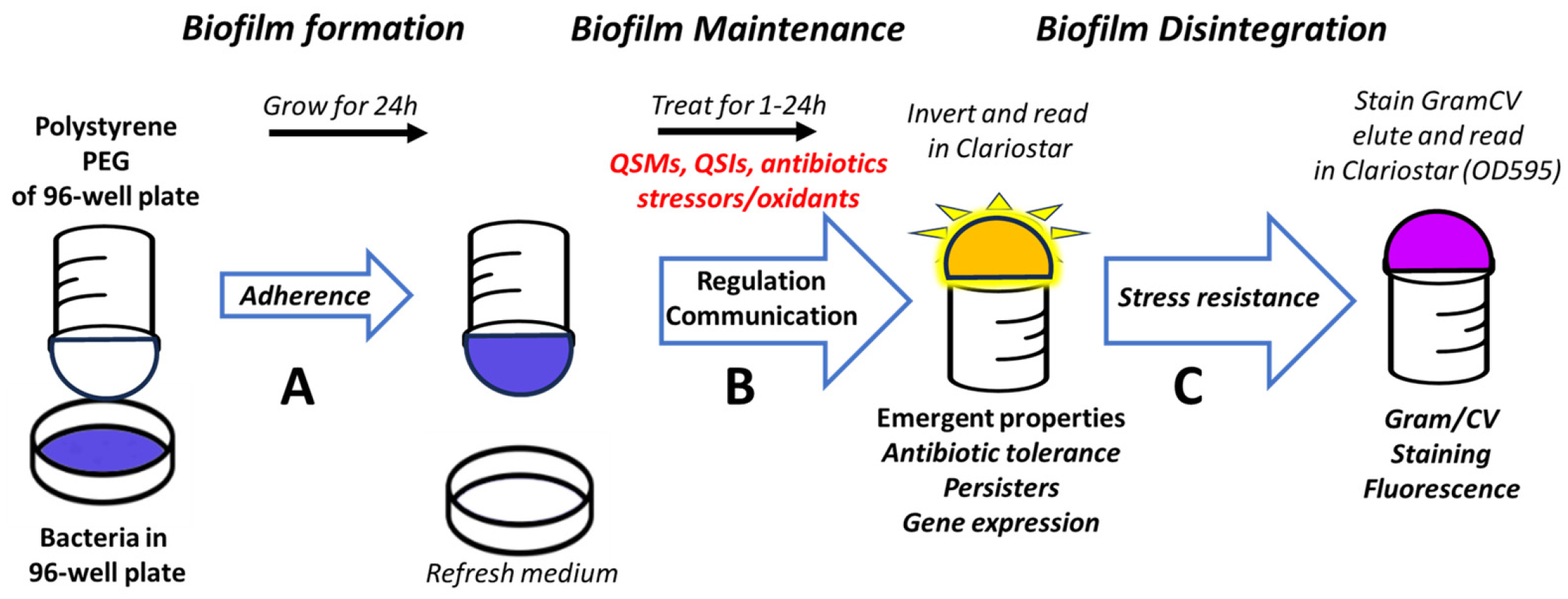 Biofilm formation

Biofilm Maintenance

Biofilm Disintegration

Polystyrene PEG of 96-well plate

Grow for 24h

Adherence

A

Bacteria in 96-well plate

Refresh medium

Treat for 1-24h

QSMs, QSIs, antibiotics stressors/oxidants

Regulation Communication

B

Invert and read in Clariostar

Emergent properties
Antibiotic tolerance
Persisters
Gene expression

Stress resistance

C

Stain GramCV elute and read in Clariostar (OD595)

Gram/CV
Staining
Fluorescence